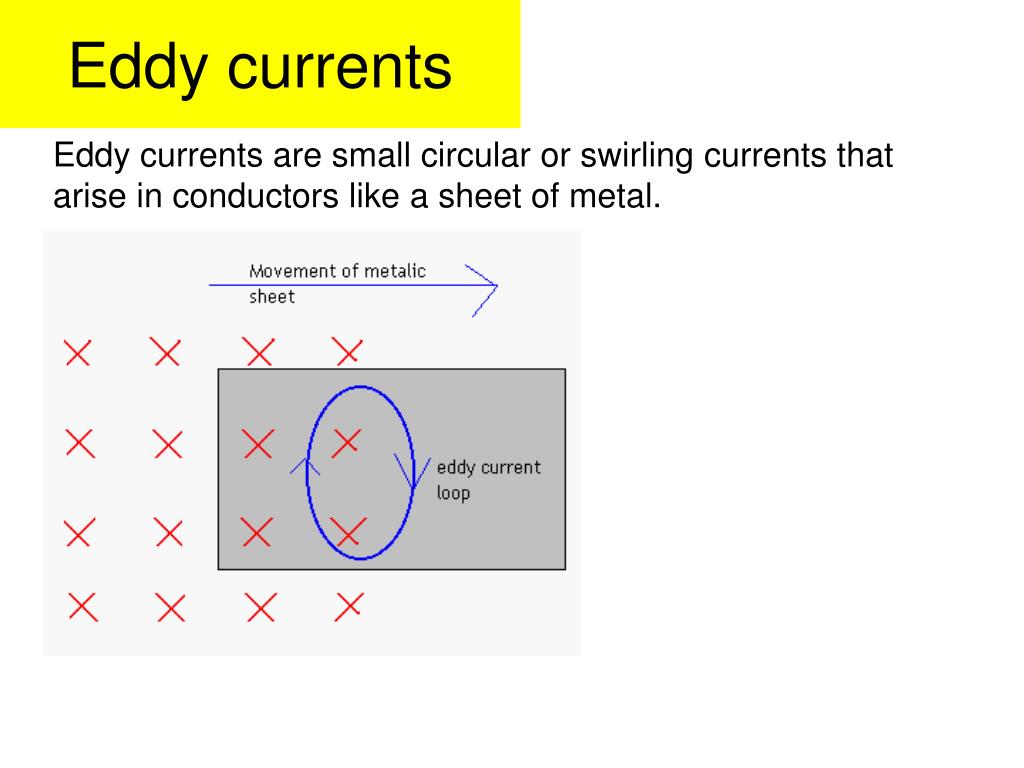 Eddy currents

Eddy currents are small circular or swirling currents that arise in conductors like a sheet of metal.

Movement of metalic sheet

eddy current loop